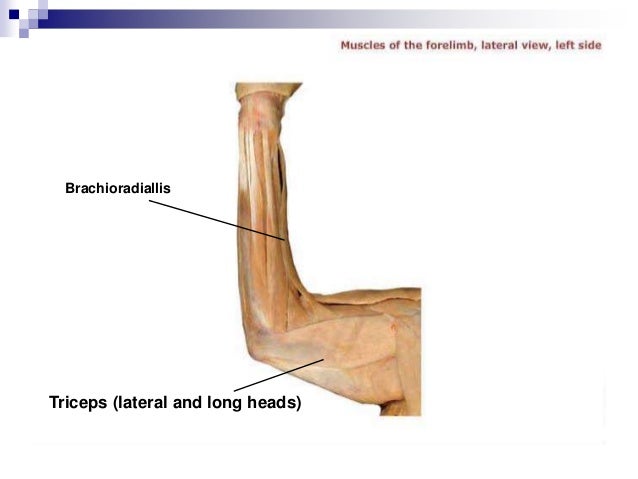 Muscles of the forelimb, lateral view, left side

Brachioradiallis

Triceps (lateral and long heads)